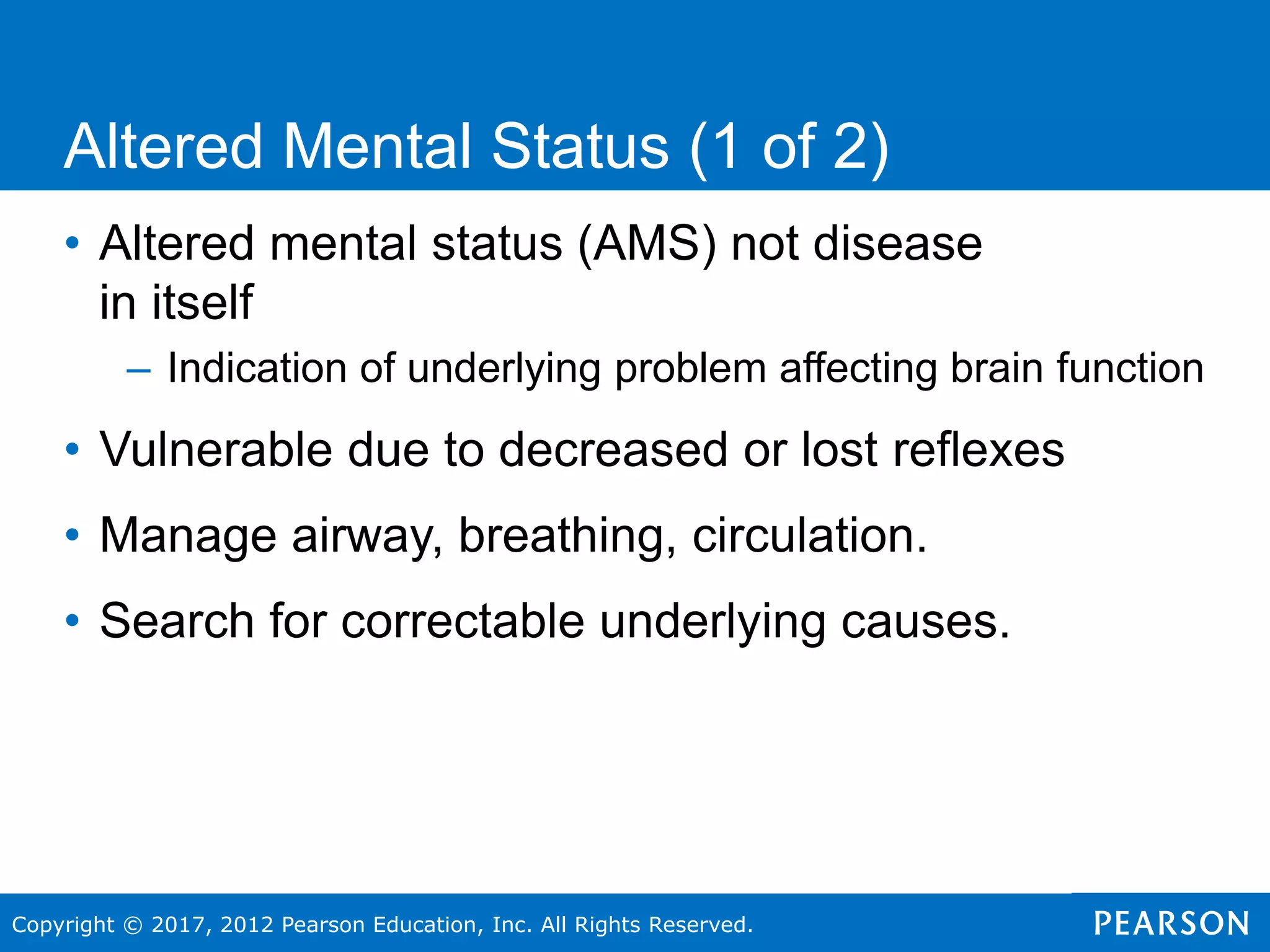 Altered Mental Status (1 of 2)

• Altered mental status (AMS) not disease in itself

– Indication of underlying problem affecting brain function

• Vulnerable due to decreased or lost reflexes

• Manage airway, breathing, circulation.

• Search for correctable underlying causes.

Copyright © 2017, 2012 Pearson Education, Inc. All Rights Reserved.

PEARSON